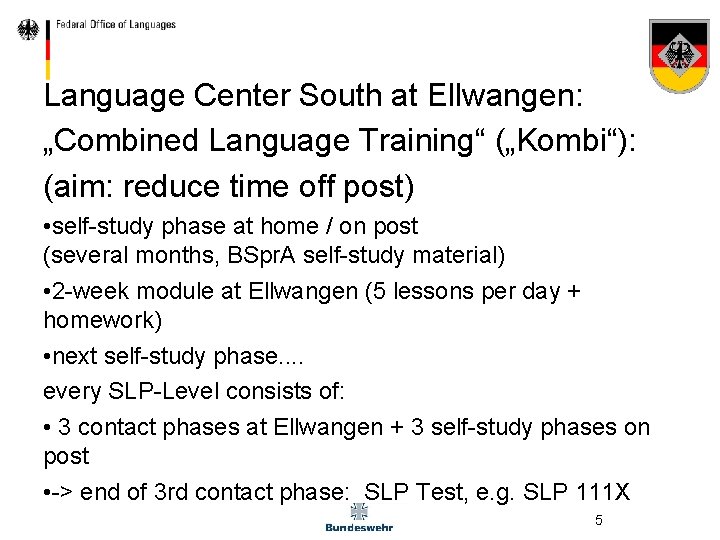 Federal Office of Languages

Language Center South at Ellwangen:

„Combined Language Training“ („Kombi“):

(aim: reduce time off post)

•self-study phase at home / on post
(several months, BSprA self-study material)

•2-week module at Ellwangen (5 lessons per day + homework)

•next self-study phase....

every SLP-Level consists of:

• 3 contact phases at Ellwangen + 3 self-study phases on post

•-> end of 3rd contact phase: SLP Test, e.g. SLP 111X

Bundeswehr

5